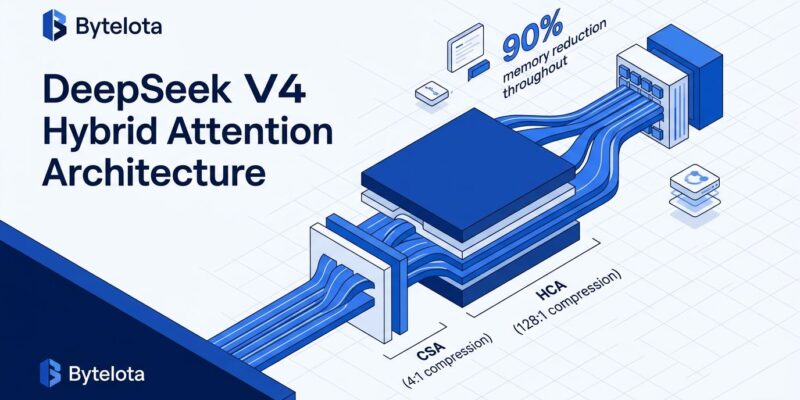 Bytelota

DeepSeek V4 Hybrid Attention Architecture

90% memory reduction throughout

HCA (128:1 compression)

CSA (4:1 compression)

Bytelota